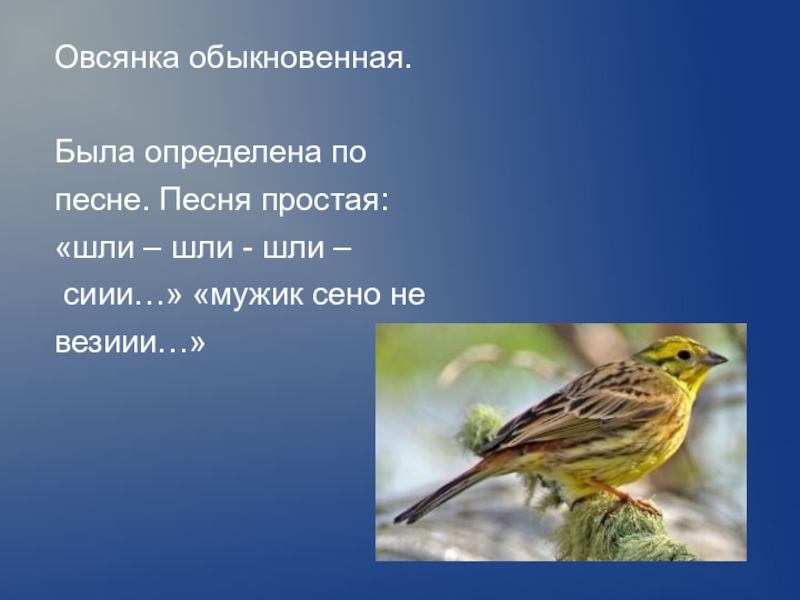 Овсянка обыкновенная.

Была определена по песне. Песня простая: «шли – шли - шли – сиии…» «мужик сено не везиии…»